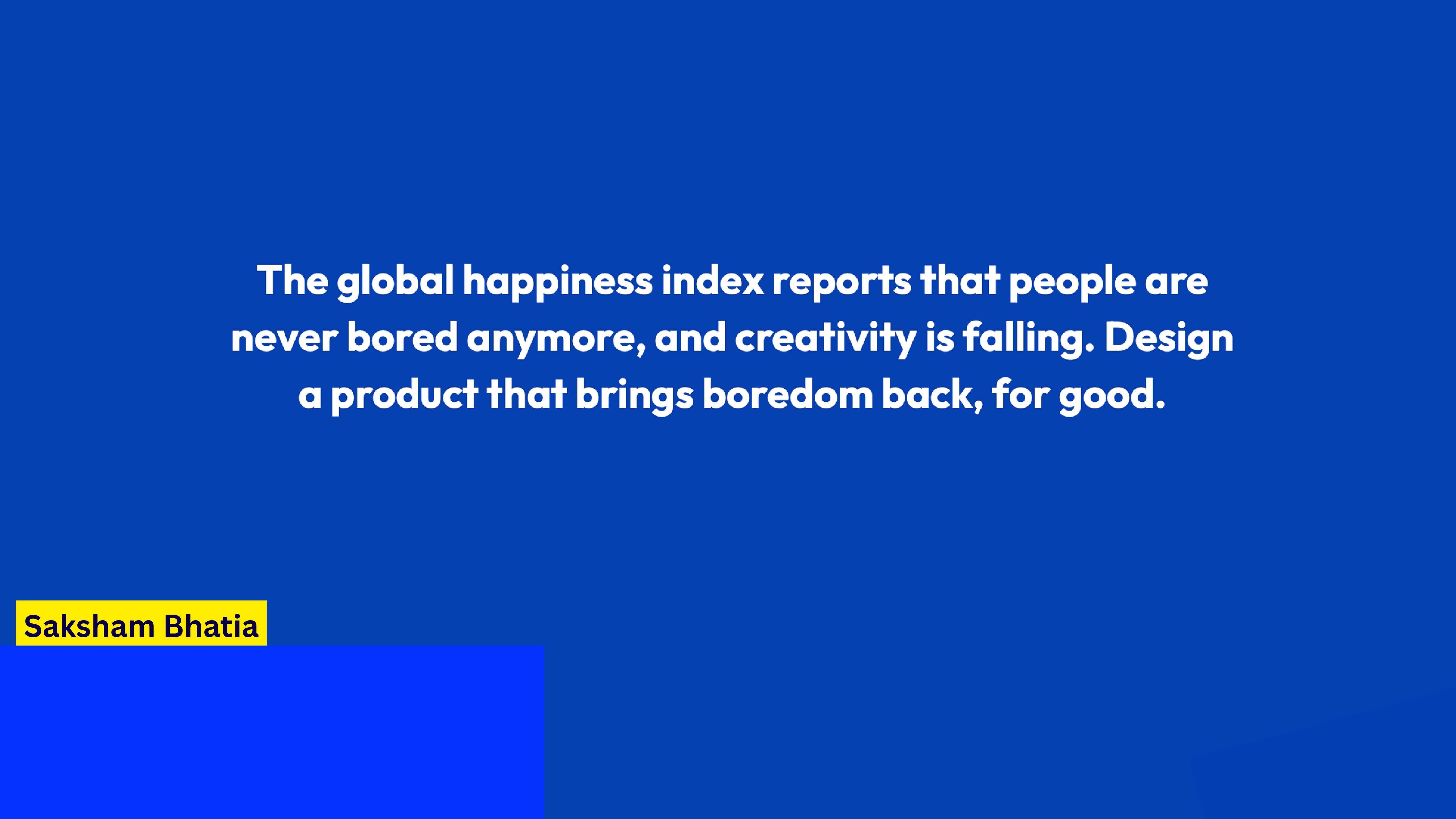 The global happiness index reports that people are never bored anymore, and creativity is falling. Design a product that brings boredom back, for good.

Saksham Bhatia